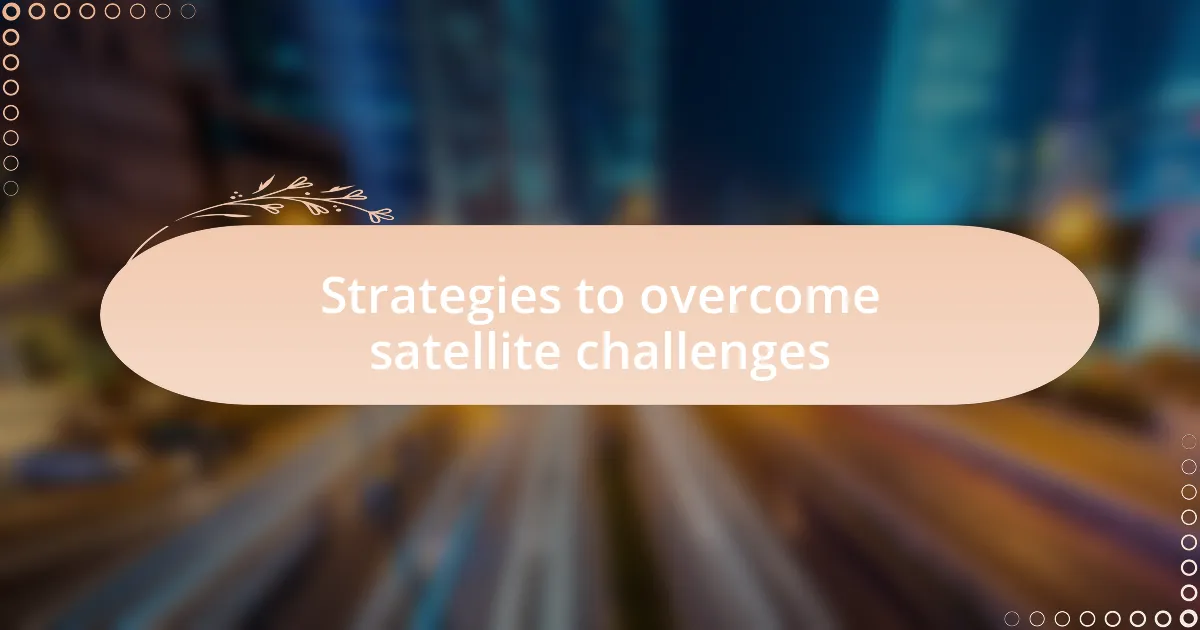 Strategies to overcome satellite challenges